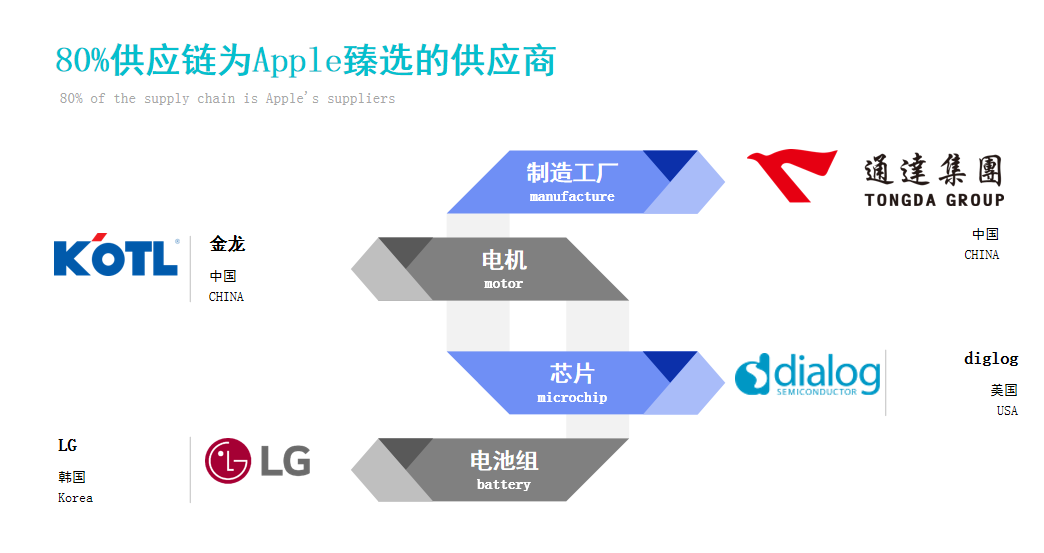 80%供应链为Apple臻选的供应商
80% of the supply chain is Apple's suppliers

制造工厂
manufacture

通達集團
TONGDA GROUP

中国
CHINA

KOTL

金龙
中国
CHINA

电机
motor

芯片
microchip

dialog
SEMICONDUCTOR

diglog
美国
USA

LG
韩国
Korea

LG

电池组
battery